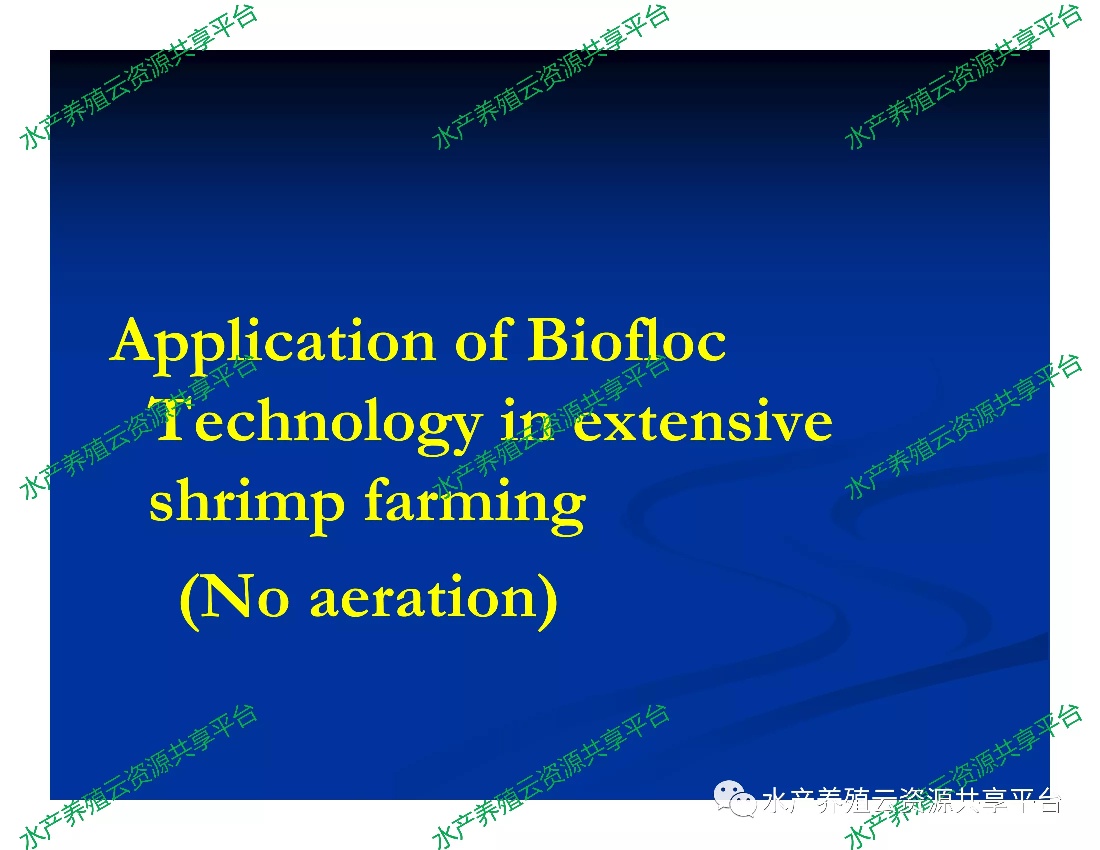 水产养殖云资源共享平台
水产养殖云资源共享平台
水产养殖云资源共享平台

Application of Biofloc Technology in extensive shrimp farming
(No aeration)

水产养殖云资源共享平台
水产养殖云资源共享平台
水产养殖云资源共享平台

水产养殖云资源共享平台
水产养殖云资源共享平台
水产养殖云资源共享平台

水产养殖云资源共享平台